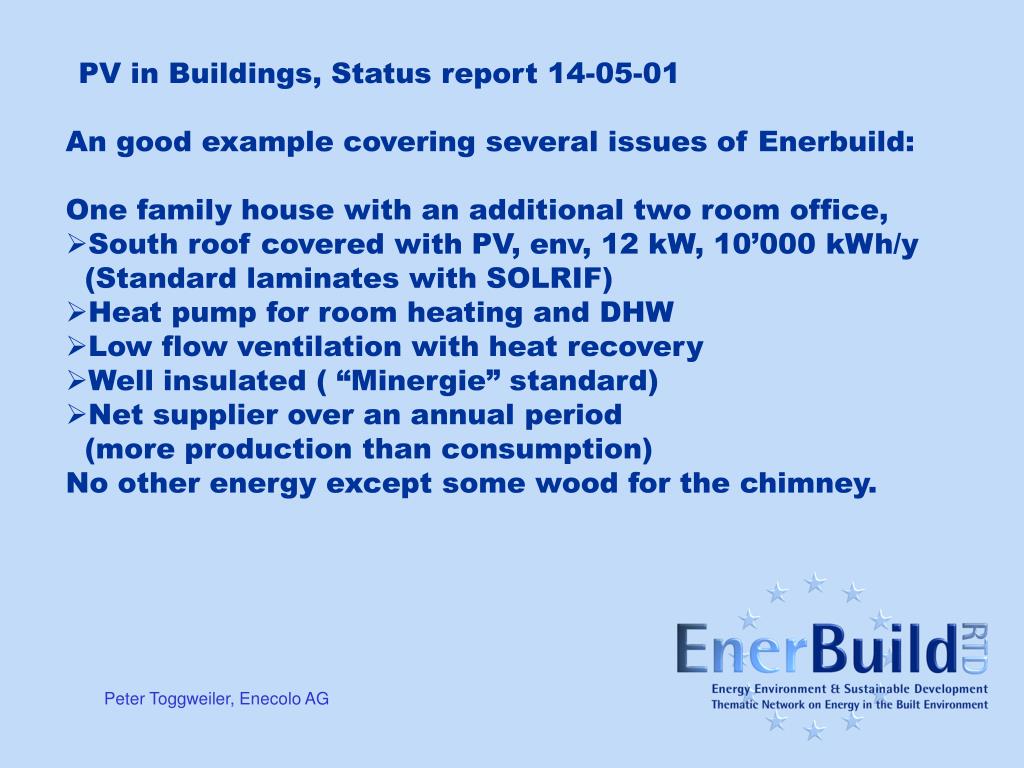 PV in Buildings, Status report 14-05-01

An good example covering several issues of Enerbuild:

One family house with an additional two room office,
➢South roof covered with PV, env, 12 kW, 10’000 kWh/y (Standard laminates with SOLRIF)
➢Heat pump for room heating and DHW
➢Low flow ventilation with heat recovery
➢Well insulated ( “Minergie” standard)
➢Net supplier over an annual period (more production than consumption)
No other energy except some wood for the chimney.

EnerBuild RTD
Energy Environment & Sustainable Development
Thematic Network on Energy in the Built Environment

Peter Toggweiler, Enecolo AG